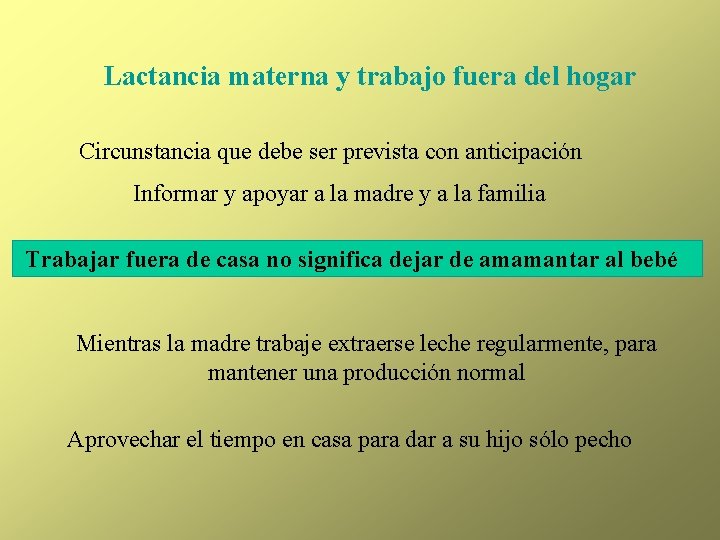 Lactancia materna y trabajo fuera del hogar

Circunstancia que debe ser prevista con anticipación

Informar y apoyar a la madre y a la familia

Trabajar fuera de casa no significa dejar de amamantar al bebé

Mientras la madre trabaje extraerse leche regularmente, para mantener una producción normal

Aprovechar el tiempo en casa para dar a su hijo sólo pecho